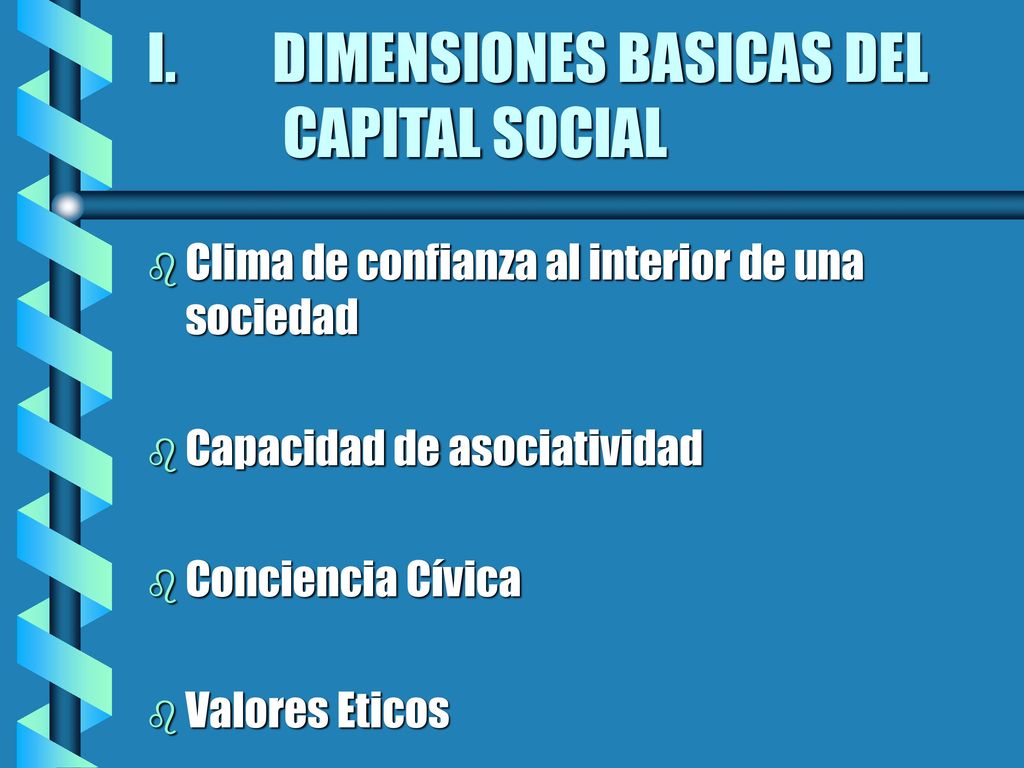 I. DIMENSIONES BASICAS DEL CAPITAL SOCIAL

Clima de confianza al interior de una sociedad

Capacidad de asociatividad

Conciencia Cívica

Valores Eticos